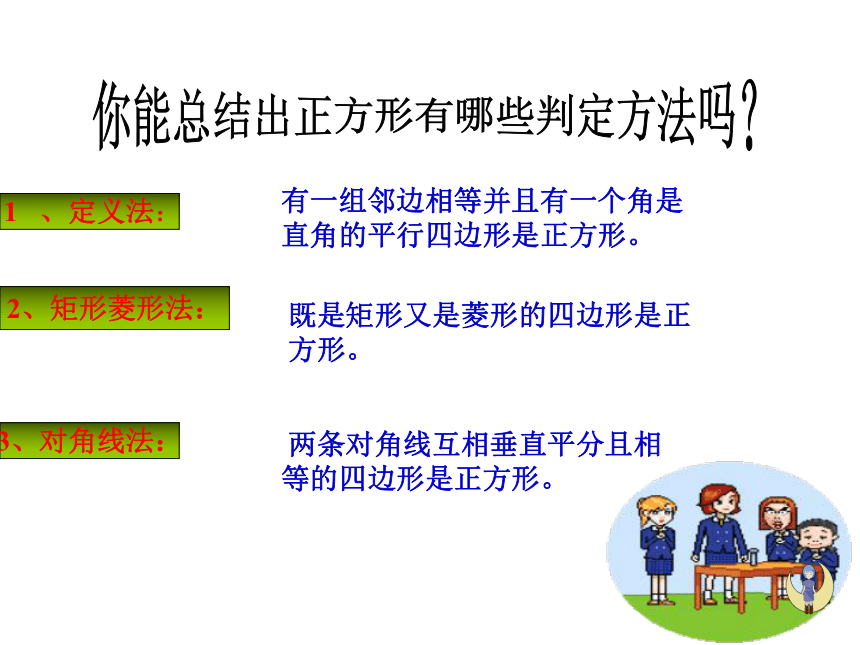 你能总结出正方形有哪些判定方法吗?

1 、定义法:

有一组邻边相等并且有一个角是直角的平行四边形是正方形。

2、矩形菱形法:

既是矩形又是菱形的四边形是正方形。

3、对角线法:

两条对角线互相垂直平分且相等的四边形是正方形。